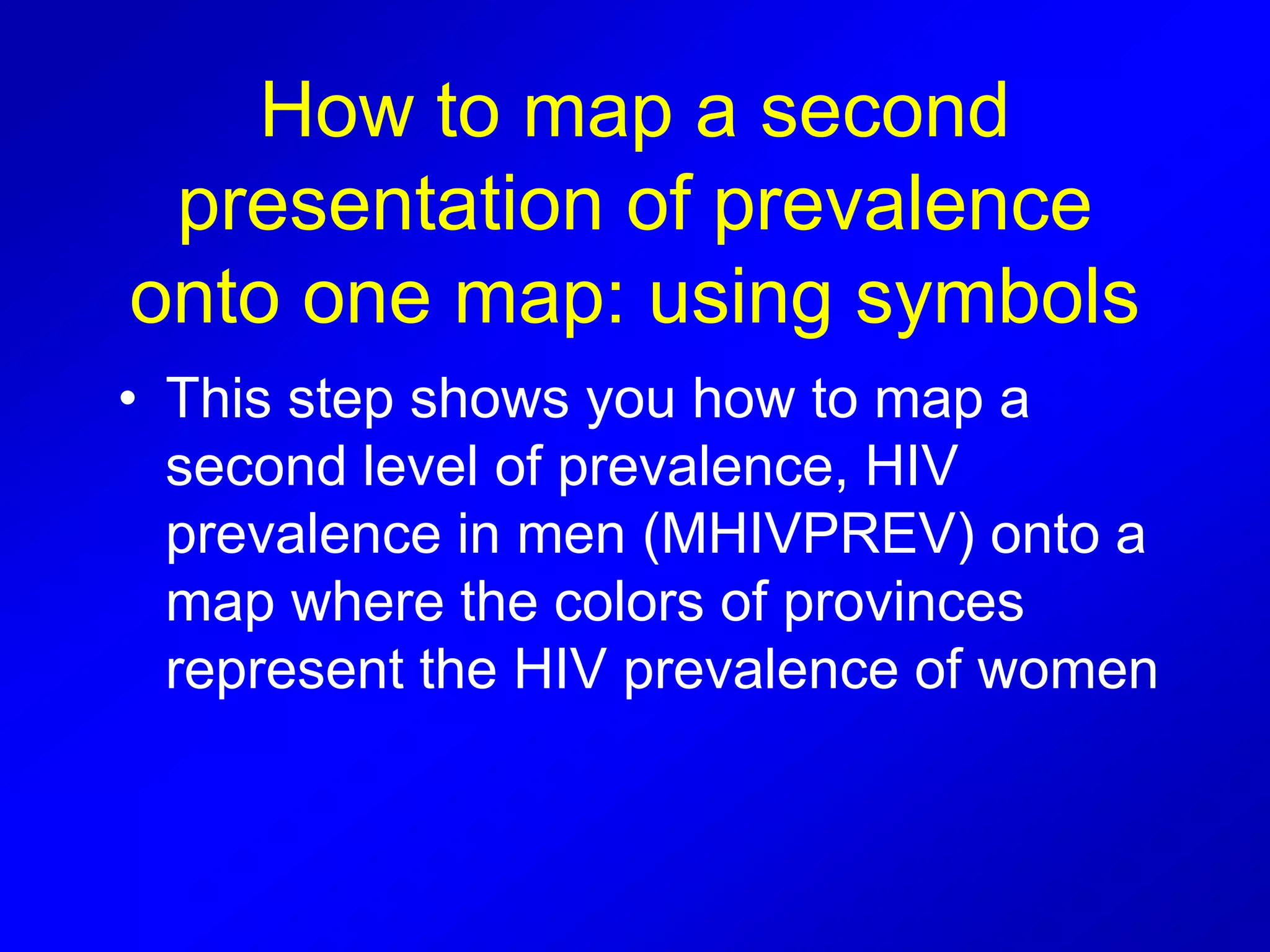 How to map a second presentation of prevalence onto one map: using symbols

• This step shows you how to map a second level of prevalence, HIV prevalence in men (MHIVPREV) onto a map where the colors of provinces represent the HIV prevalence of women